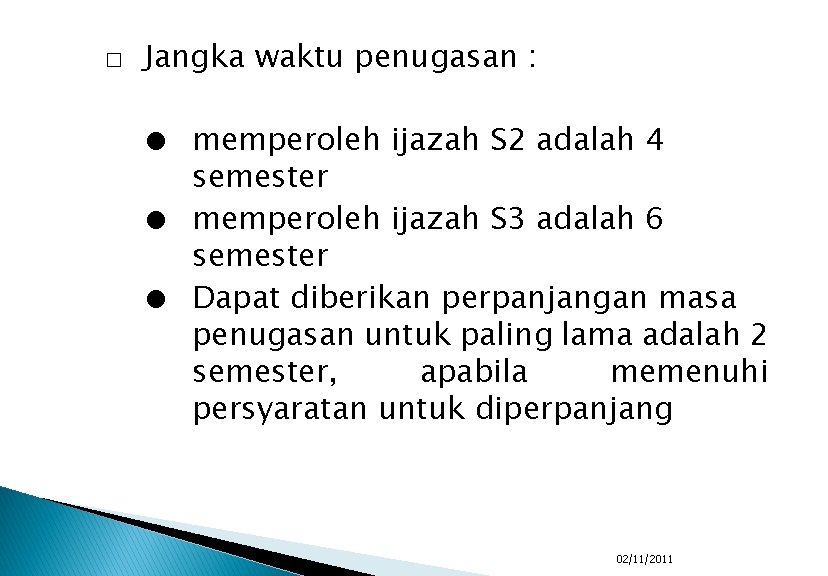 □ Jangka waktu penugasan :

● memperoleh ijazah S2 adalah 4 semester
● memperoleh ijazah S3 adalah 6 semester
● Dapat diberikan perpanjangan masa penugasan untuk paling lama adalah 2 semester, apabila memenuhi persyaratan untuk diperpanjang

02/11/2011